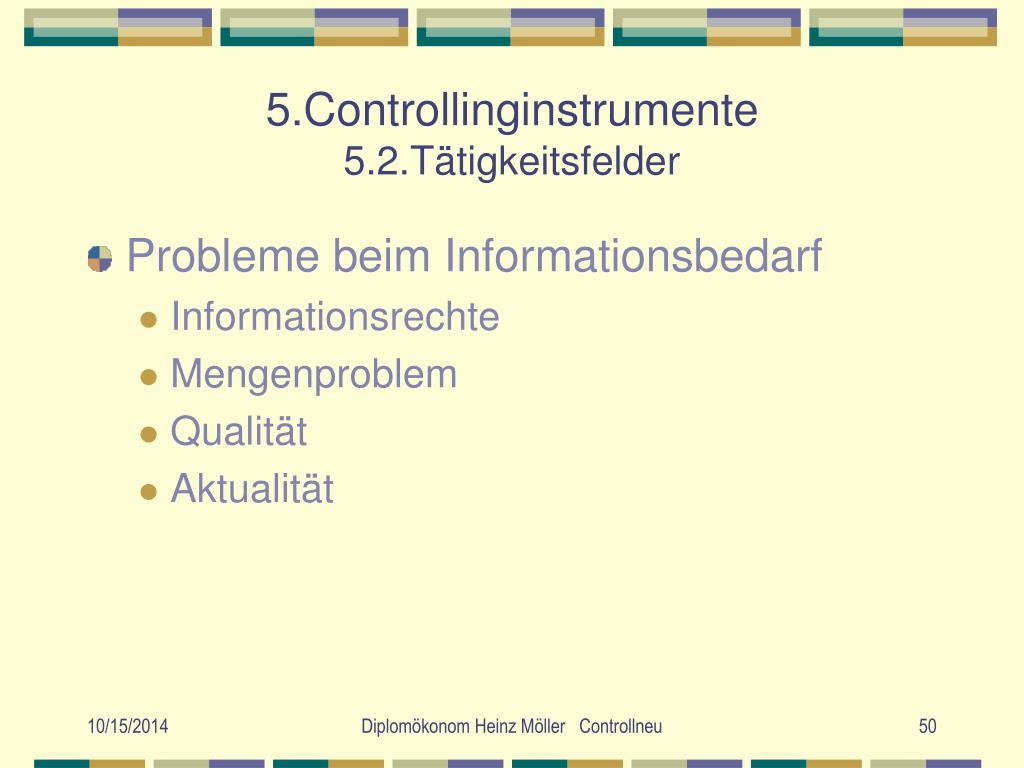 5.Controllinginstrumente
5.2.Tätigkeitsfelder

Probleme beim Informationsbedarf
Informationsrechte
Mengenproblem
Qualität
Aktualität

10/15/2014 Diplomökonom Heinz Möller Controllneu 50